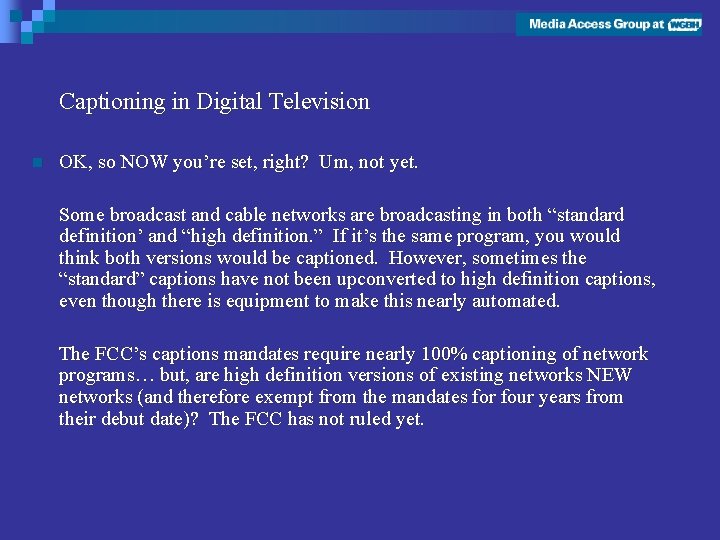 Media Access Group at WGBH

Captioning in Digital Television

OK, so NOW you’re set, right? Um, not yet.

Some broadcast and cable networks are broadcasting in both “standard definition’ and “high definition.” If it’s the same program, you would think both versions would be captioned. However, sometimes the “standard” captions have not been upconverted to high definition captions, even though there is equipment to make this nearly automated.

The FCC’s captions mandates require nearly 100% captioning of network programs… but, are high definition versions of existing networks NEW networks (and therefore exempt from the mandates for four years from their debut date)? The FCC has not ruled yet.